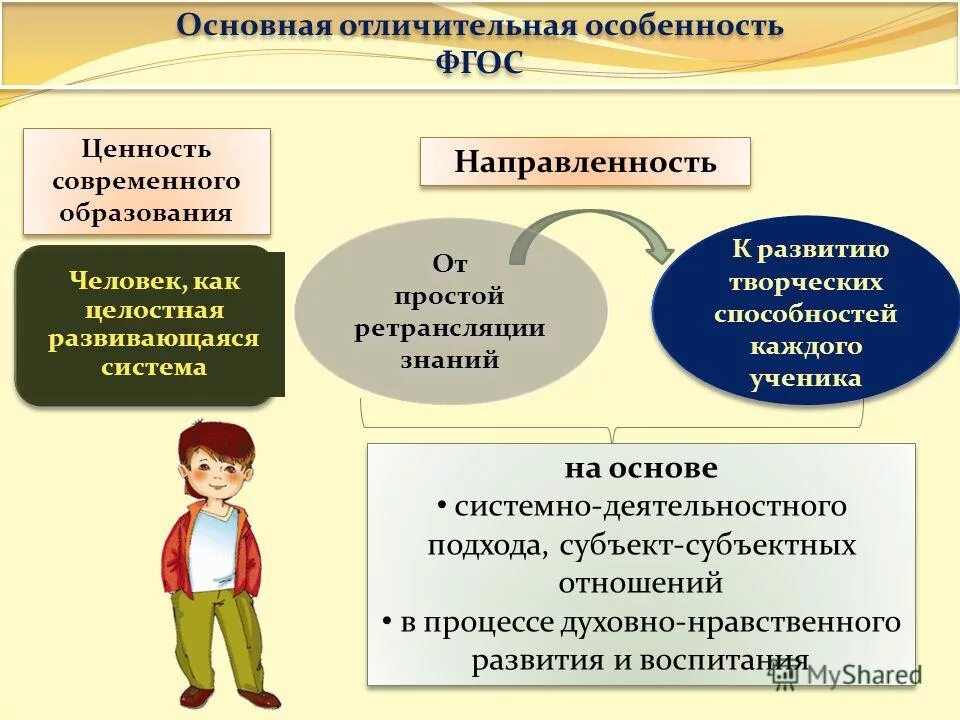 Основная отличительная особенность ФГОС

Ценность современного образования

Человек, как целостная развивающаяся система

Направленность

От простой ретрансляции знаний

К развитию творческих способностей каждого ученика

на основе
• системно-деятельностного подхода, субъект-субъектных отношений
• в процессе духовно-нравственного развития и воспитания

MyShared